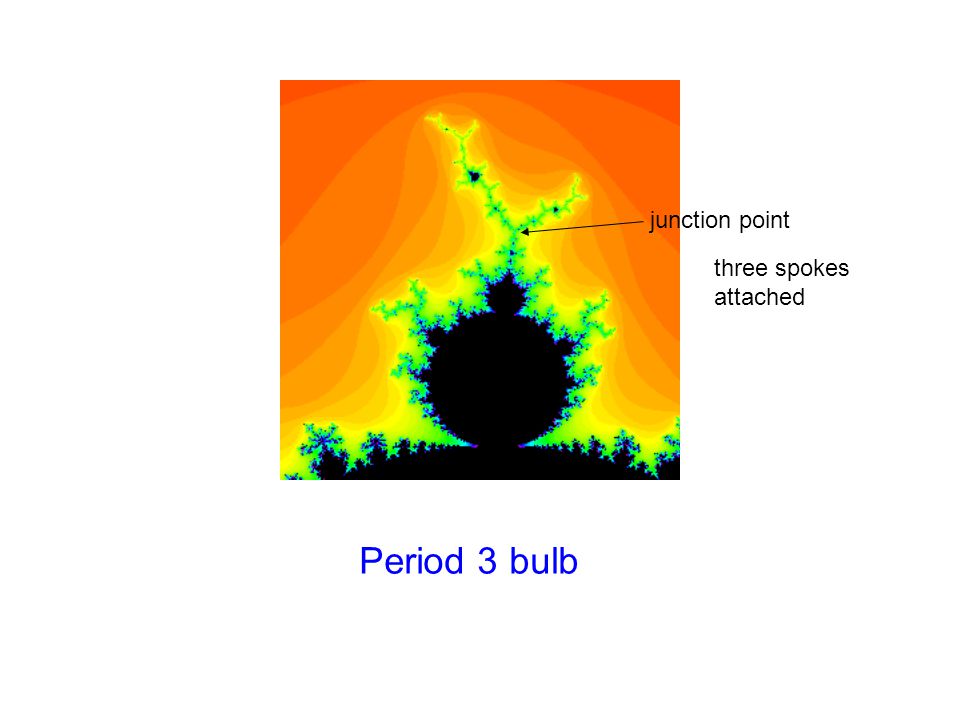 junction point

three spokes attached

Period 3 bulb